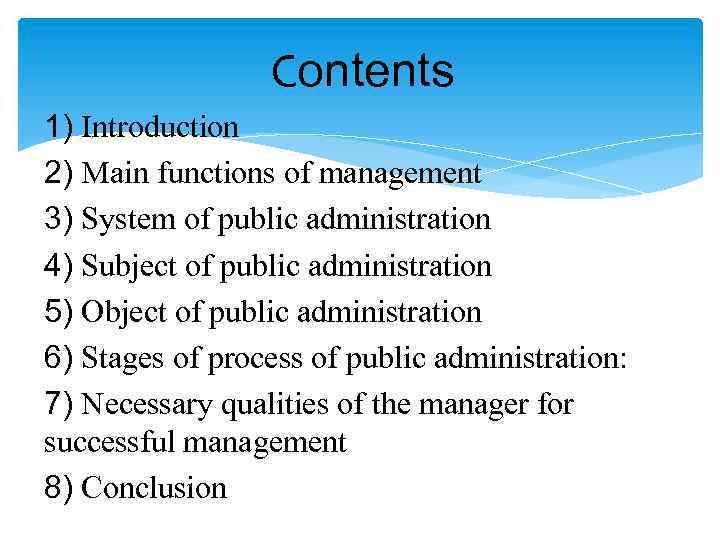 Contents

1) Introduction
2) Main functions of management
3) System of public administration
4) Subject of public administration
5) Object of public administration
6) Stages of process of public administration:
7) Necessary qualities of the manager for successful management
8) Conclusion